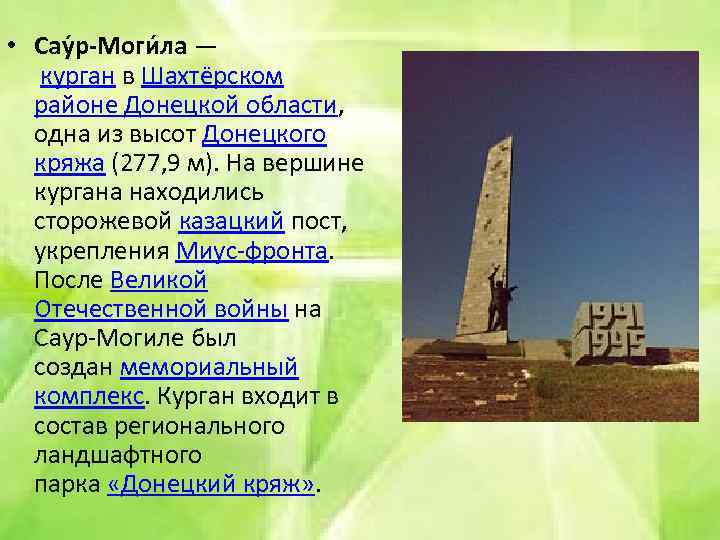 • Сау́р-Моги́ла — курган в Шахтёрском районе Донецкой области, одна из высот Донецкого кряжа (277,9 м). На вершине кургана находились сторожевой казацкий пост, укрепления Миус-фронта. После Великой Отечественной войны на Саур-Могиле был создан мемориальный комплекс. Курган входит в состав регионального ландшафтного парка «Донецкий кряж».

1941
1945